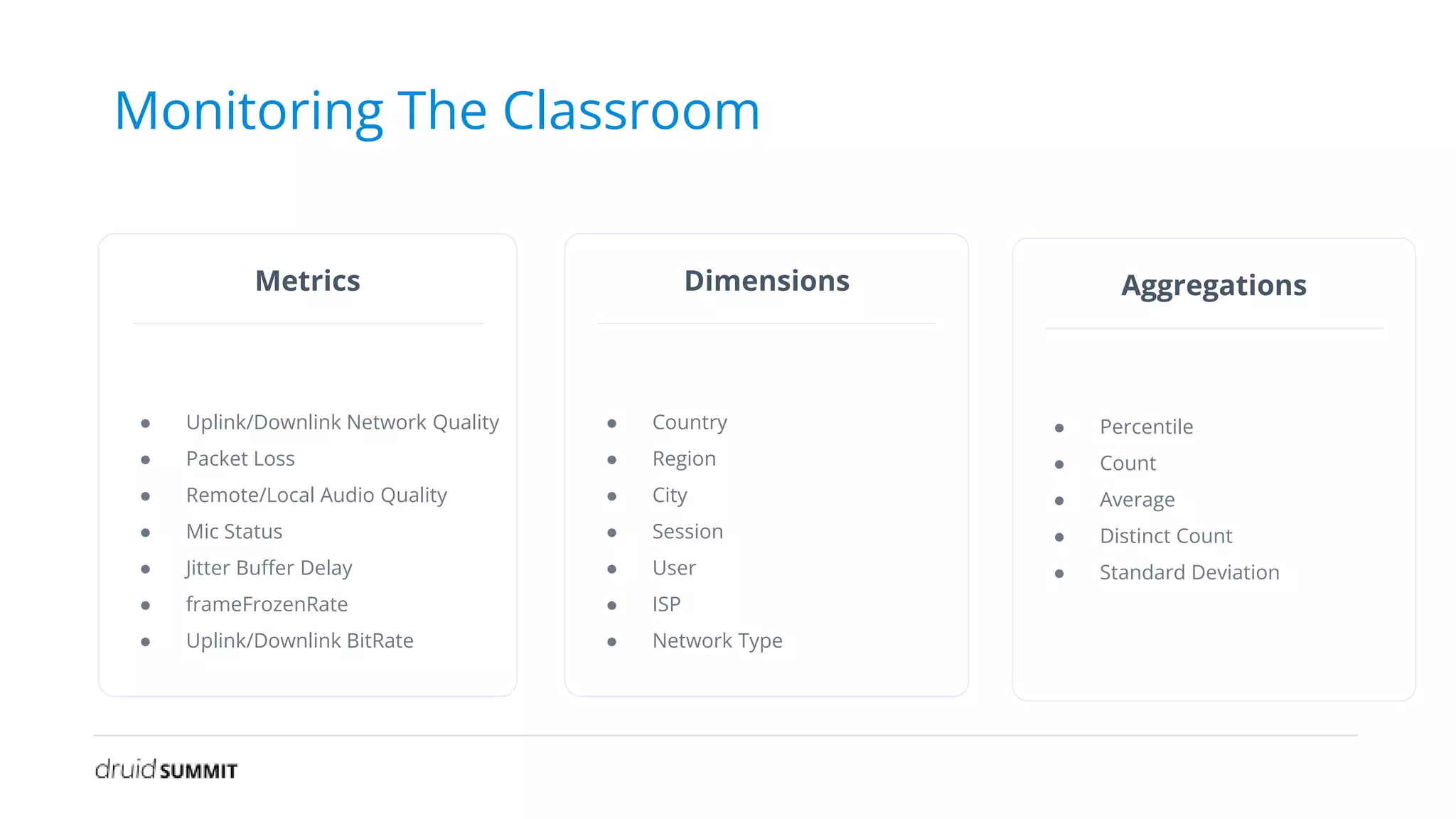 Monitoring The Classroom

Metrics

- Uplink/Downlink Network Quality
- Packet Loss
- Remote/Local Audio Quality
- Mic Status
- Jitter Buffer Delay
- frameFrozenRate
- Uplink/Downlink BitRate

Dimensions

- Country
- Region
- City
- Session
- User
- ISP
- Network Type

Aggregations

- Percentile
- Count
- Average
- Distinct Count
- Standard Deviation

druid SUMMIT